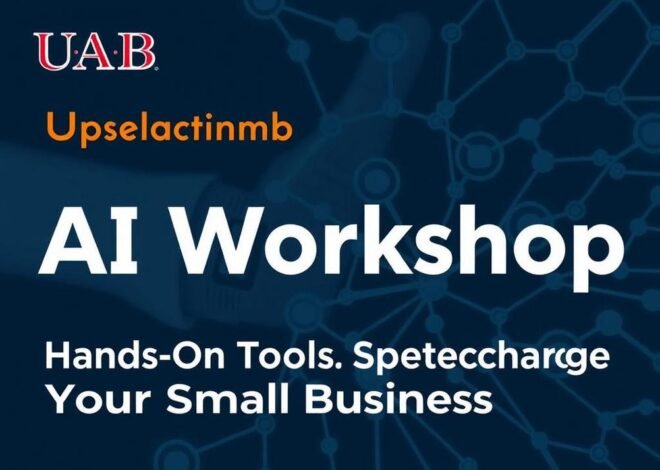 UAB

Upselactinmb

AI Workshop

Hands-On Tools. Spetecchargge Your Small Business